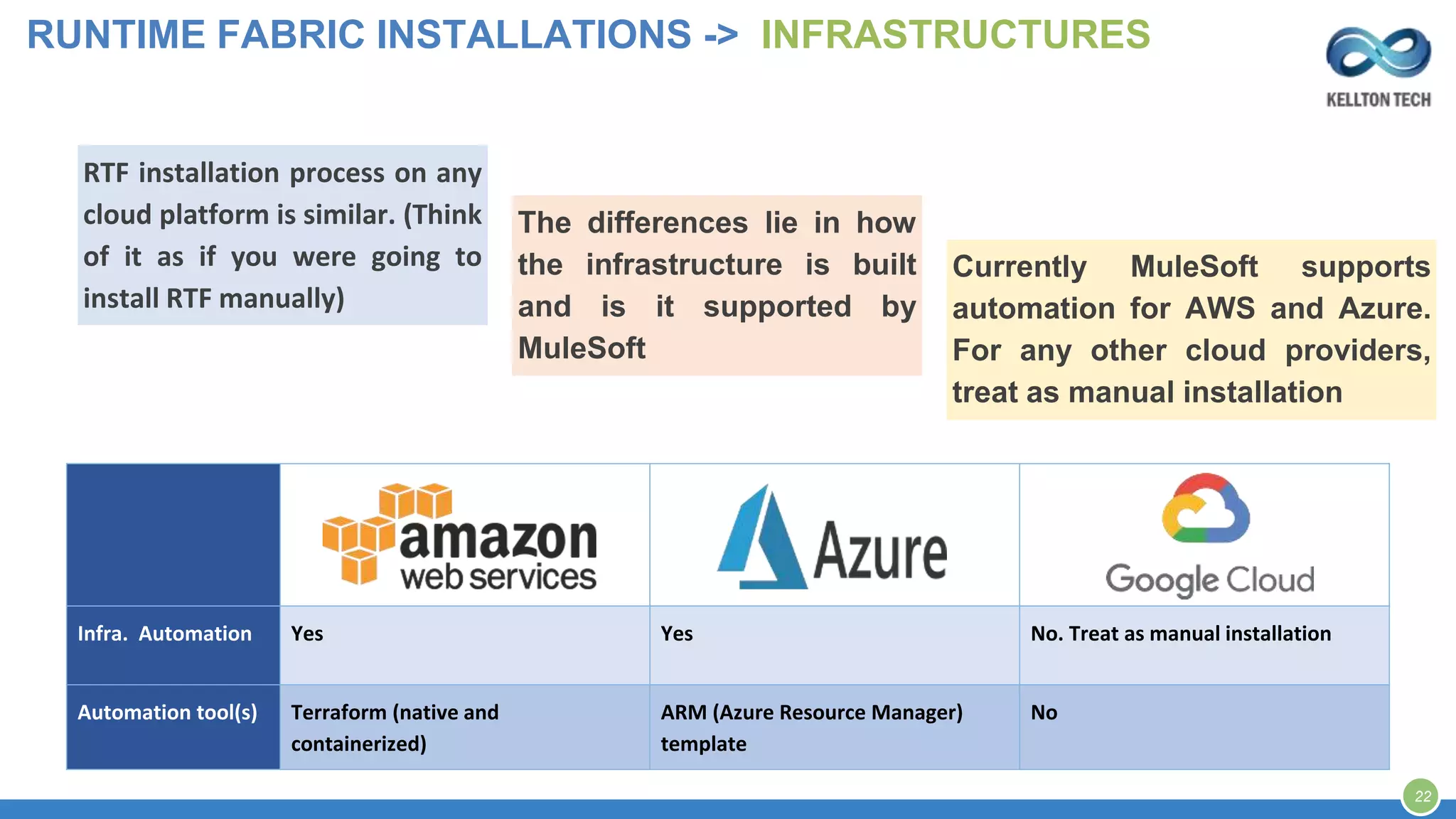 RUNTIME FABRIC INSTALLATIONS -> INFRASTRUCTURES

KELLTON TECH

RTF installation process on any cloud platform is similar. (Think of it as if you were going to install RTF manually)

The differences lie in how the infrastructure is built and is it supported by MuleSoft

Currently MuleSoft supports automation for AWS and Azure. For any other cloud providers, treat as manual installation

| | amazon web services | Azure | Google Cloud |
|---|---|---|---|
| Infra. Automation | Yes | Yes | No. Treat as manual installation |
| Automation tool(s) | Terraform (native and containerized) | ARM (Azure Resource Manager) template | No |

22